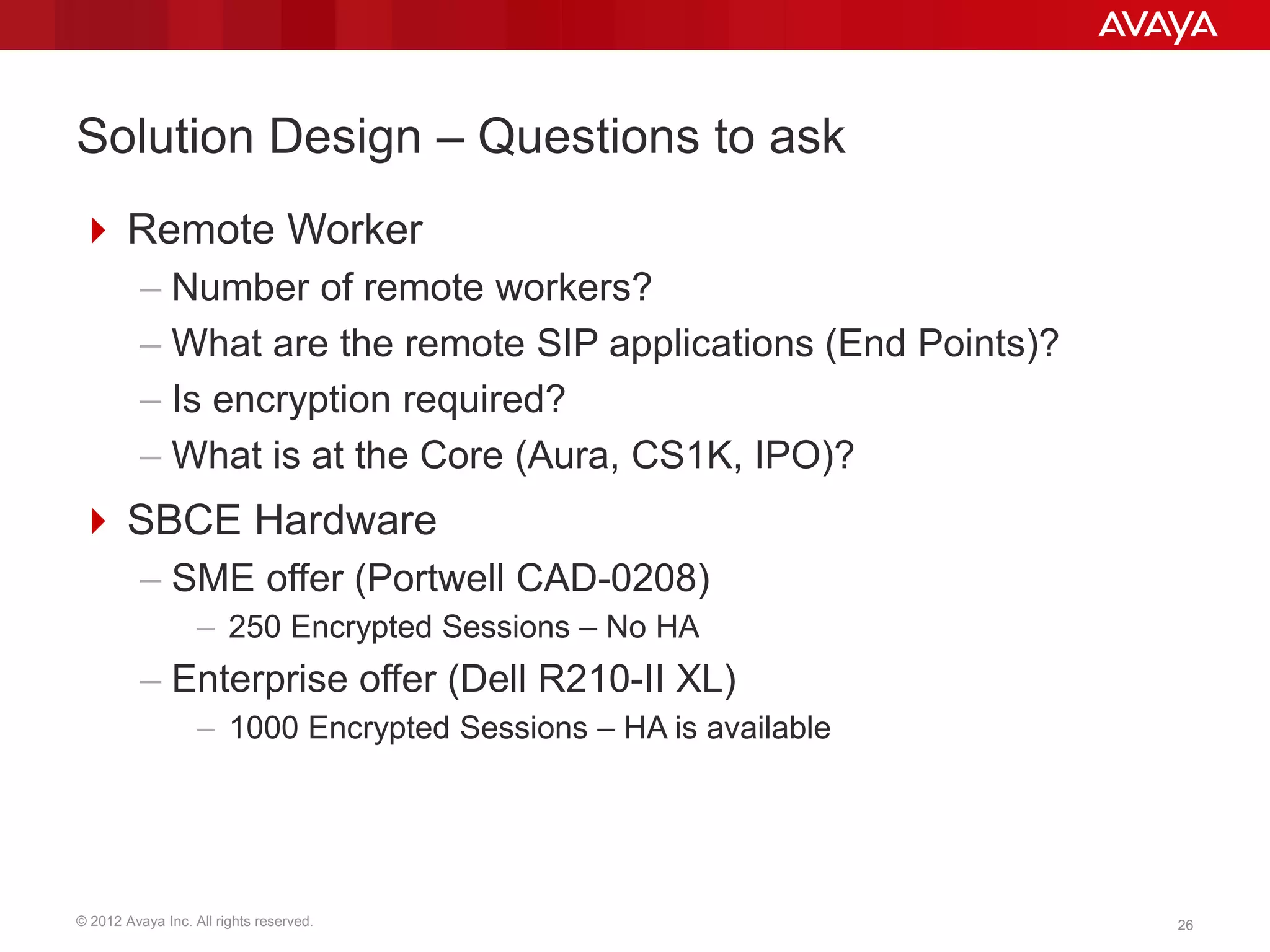 AVAYA

Solution Design – Questions to ask

Remote Worker
– Number of remote workers?
– What are the remote SIP applications (End Points)?
– Is encryption required?
– What is at the Core (Aura, CS1K, IPO)?

SBCE Hardware
– SME offer (Portwell CAD-0208)
– 250 Encrypted Sessions – No HA
– Enterprise offer (Dell R210-II XL)
– 1000 Encrypted Sessions – HA is available

© 2012 Avaya Inc. All rights reserved.

26